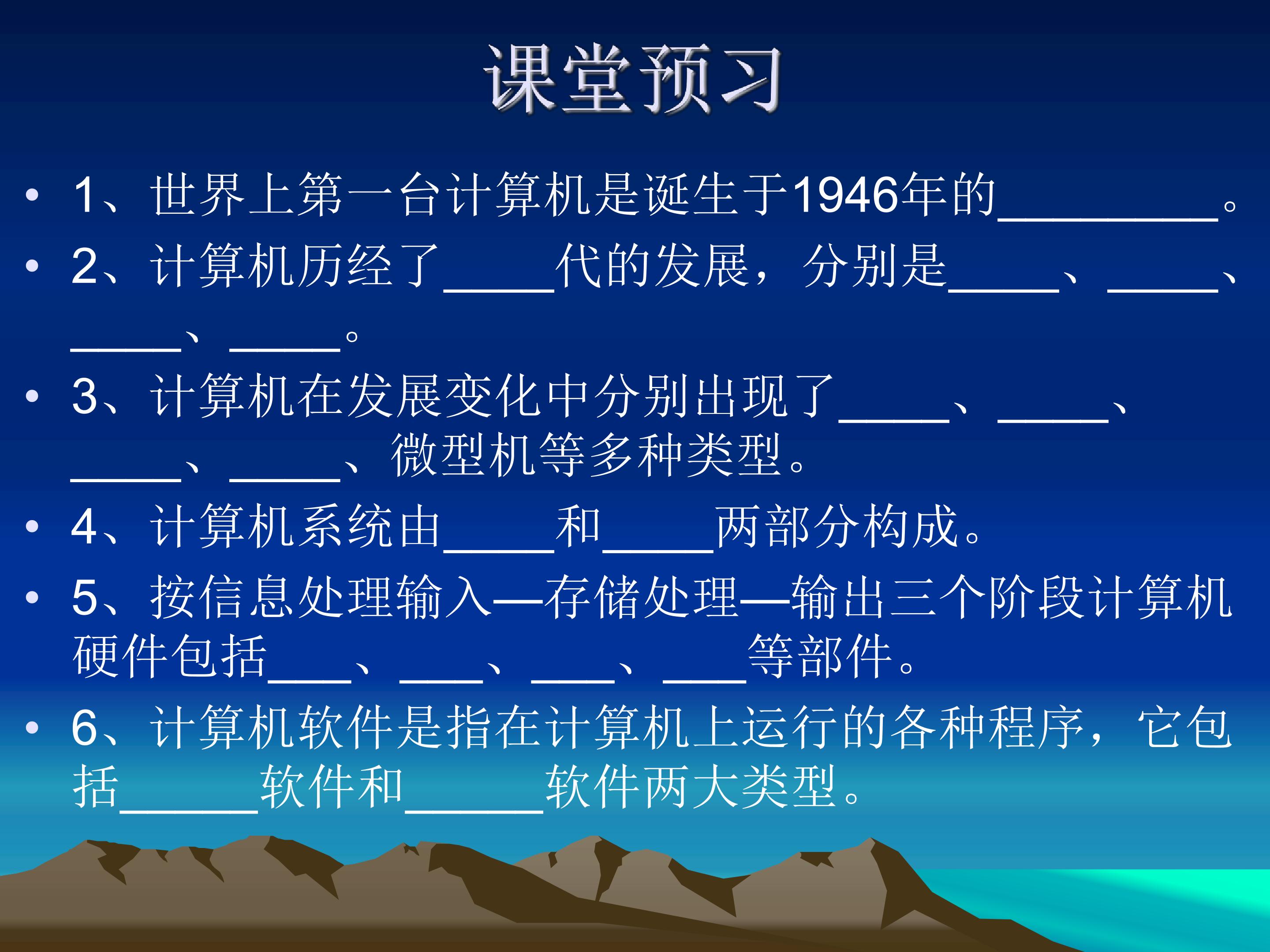 课堂预习

• 1、世界上第一台计算机是诞生于1946年的____。

• 2、计算机历经了____代的发展，分别是____、____、____、____。

• 3、计算机在发展变化中分别出现了____、____、____、____、微型机等多种类型。

• 4、计算机系统由____和____两部分构成。

• 5、按信息处理输入—存储处理—输出三个阶段计算机硬件包括____、____、____、____等部件。

• 6、计算机软件是指在计算机上运行的各种程序，它包括____软件和____软件两大类型。